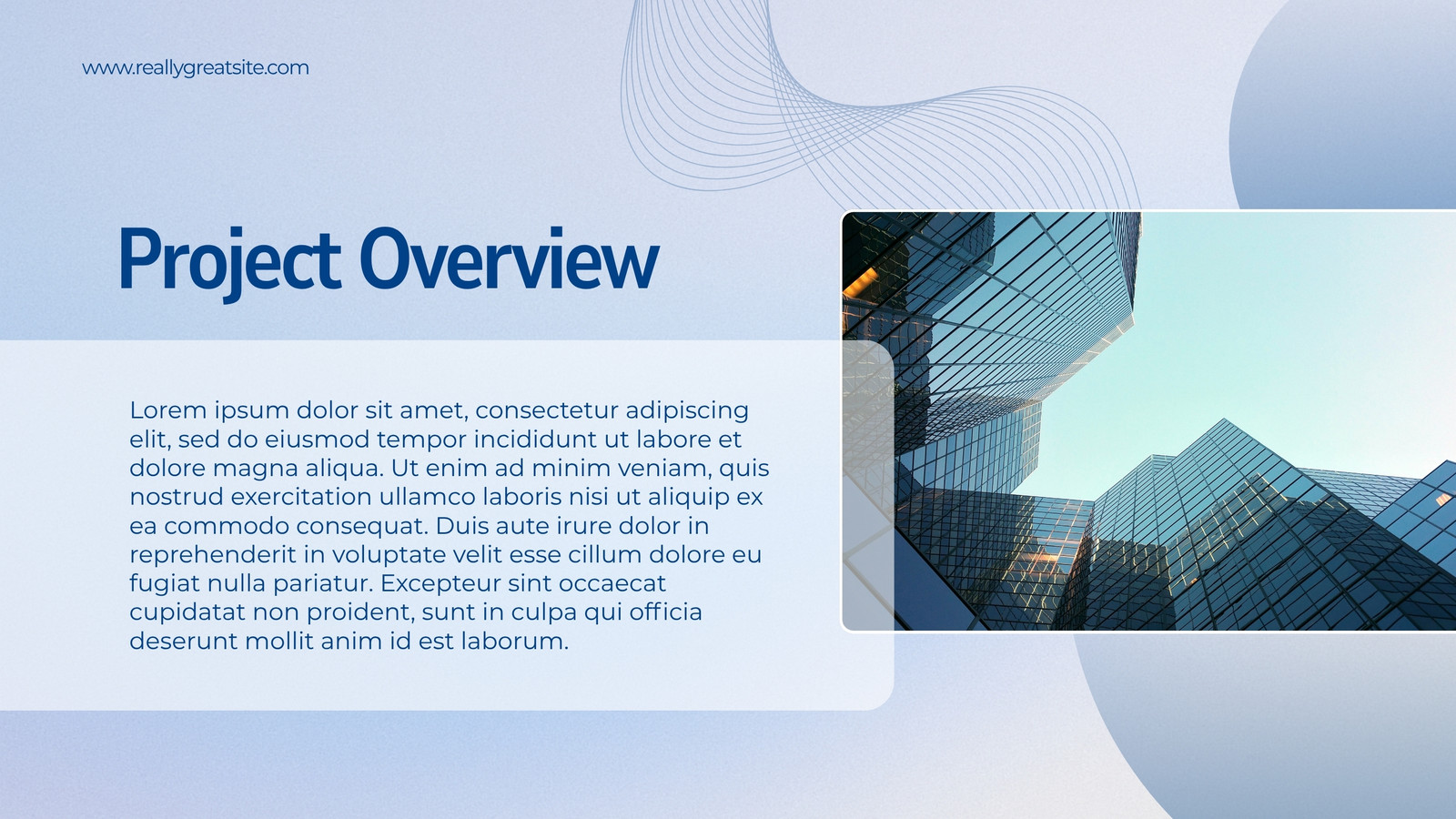 www.reallygreatsite.com

Project Overview

Lorem ipsum dolor sit amet, consectetur adipiscing elit, sed do eiusmod tempor incididunt ut labore et dolore magna aliqua. Ut enim ad minim veniam, quis nostrud exercitation ullamco laboris nisi ut aliquip ex ea commodo consequat. Duis aute irure dolor in reprehenderit in voluptate velit esse cillum dolore eu fugiat nulla pariatur. Excepteur sint occaecat cupidatat non proident, sunt in culpa qui officia deserunt mollit anim id est laborum.